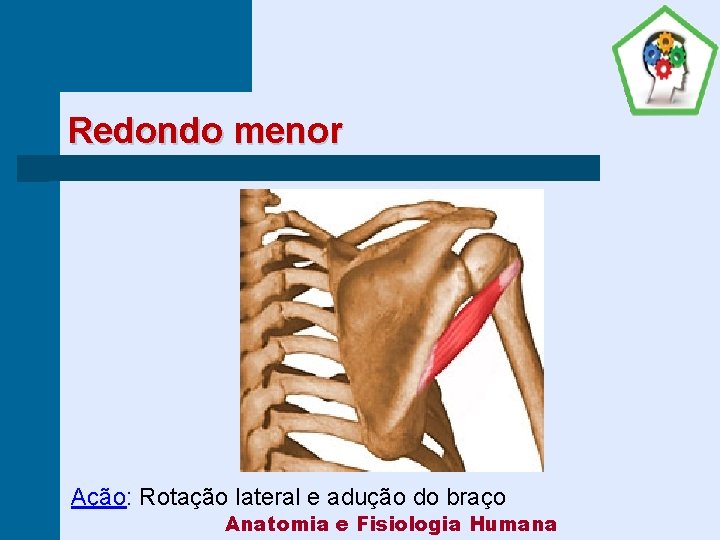 Redondo menor

Ação: Rotação lateral e adução do braço

Anatomia e Fisiologia Humana